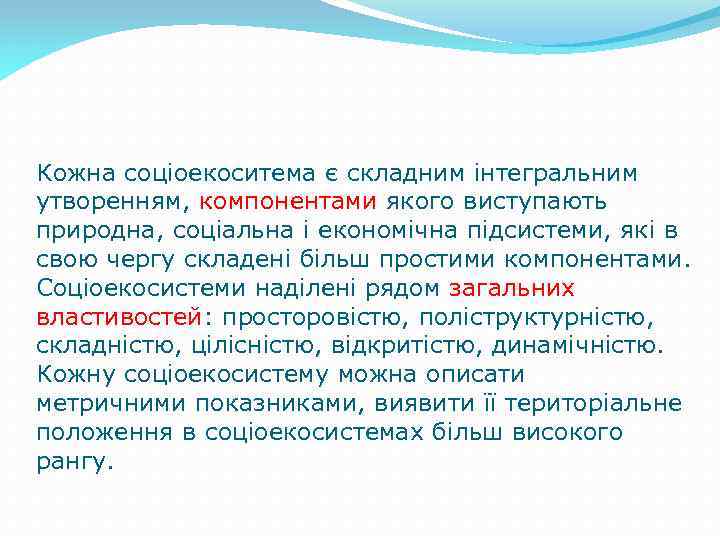 Кожна соціоекоситема є складним інтегральним утворенням, компонентами якого виступають природна, соціальна і економічна підсистеми, які в свою чергу складені більш простими компонентами. Соціоекосистеми наділені рядом загальних властивостей: просторовістю, поліструктурністю, складністю, цілісністю, відкритістю, динамічністю. Кожну соціоекосистему можна описати метричними показниками, виявити її територіальне положення в соціоекосистемах більш високого рангу.